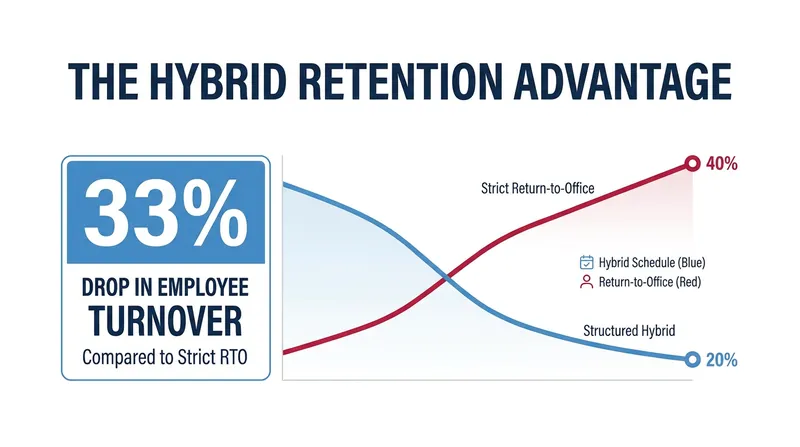 THE HYBRID RETENTION ADVANTAGE

33%

DROP IN EMPLOYEE TURNOVER

Compared to Strict RTO

Strict Return-to-Office

40%

Hybrid Schedule (Blue)

Return-to-Office (Red)

Structured Hybrid

20%